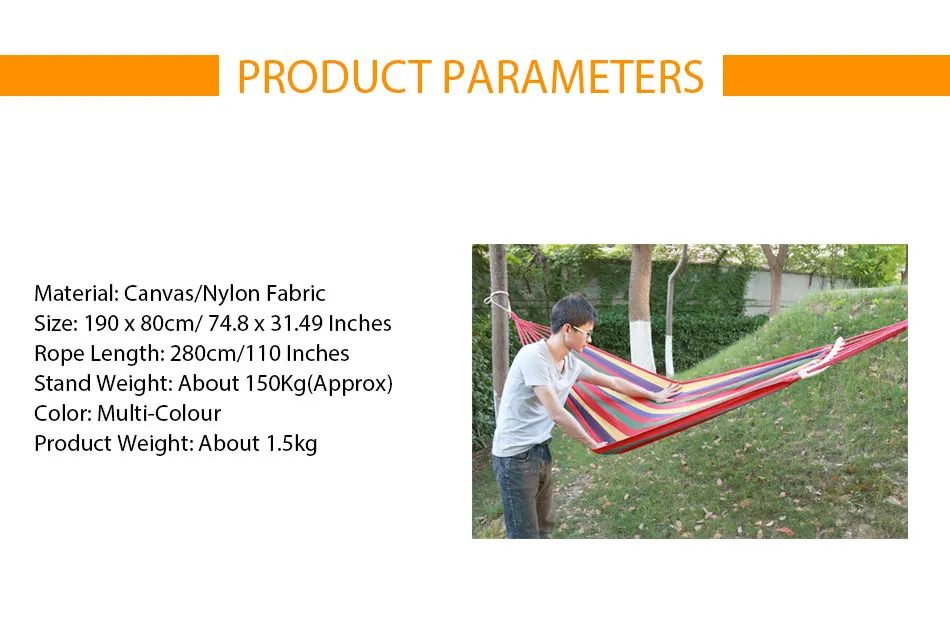 PRODUCT PARAMETERS

Material: Canvas/Nylon Fabric
Size: 190 x 80cm/ 74.8 x 31.49 Inches
Rope Length: 280cm/110 Inches
Stand Weight: About 150Kg(Approx)
Color: Multi-Colour
Product Weight: About 1.5kg